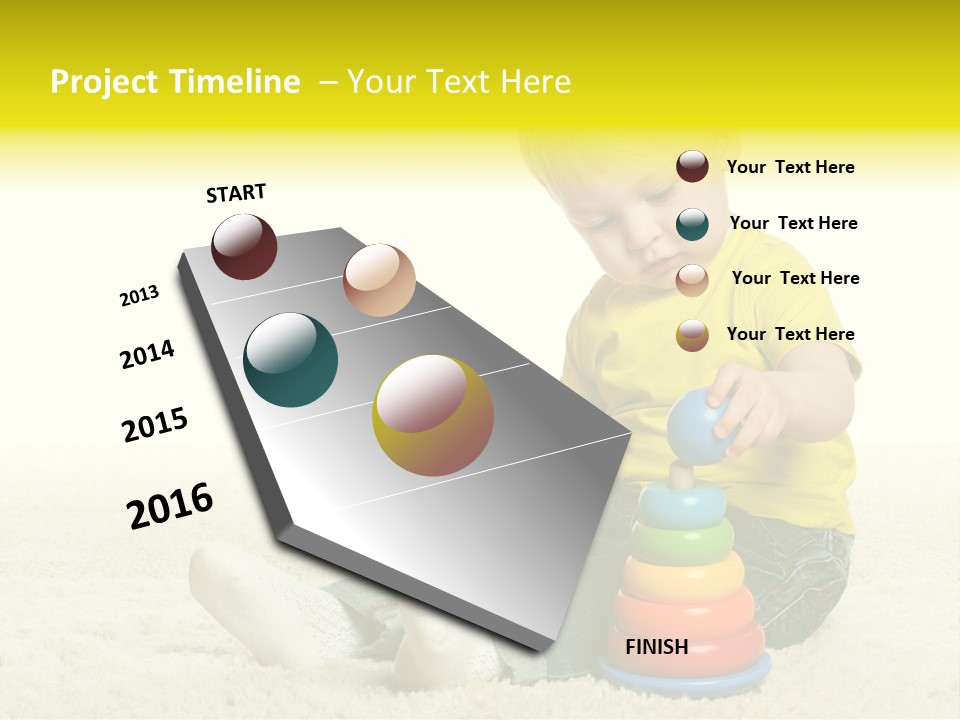 Project Timeline – Your Text Here

START

2013

2014

2015

2016

FINISH

Your Text Here

Your Text Here

Your Text Here

Your Text Here